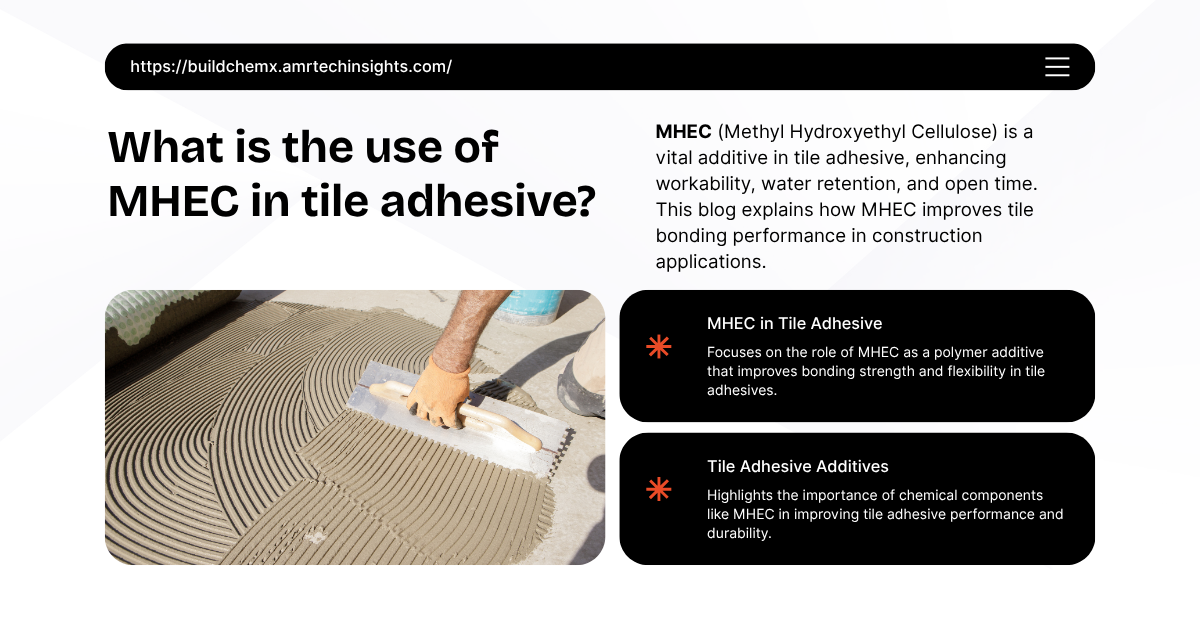 https://buildchemx.amrtechinsights.com/

What is the use of MHEC in tile adhesive?

MHEC (Methyl Hydroxyethyl Cellulose) is a vital additive in tile adhesive, enhancing workability, water retention, and open time. This blog explains how MHEC improves tile bonding performance in construction applications.

MHEC in Tile Adhesive

Focuses on the role of MHEC as a polymer additive that improves bonding strength and flexibility in tile adhesives.

Tile Adhesive Additives

Highlights the importance of chemical components like MHEC in improving tile adhesive performance and durability.